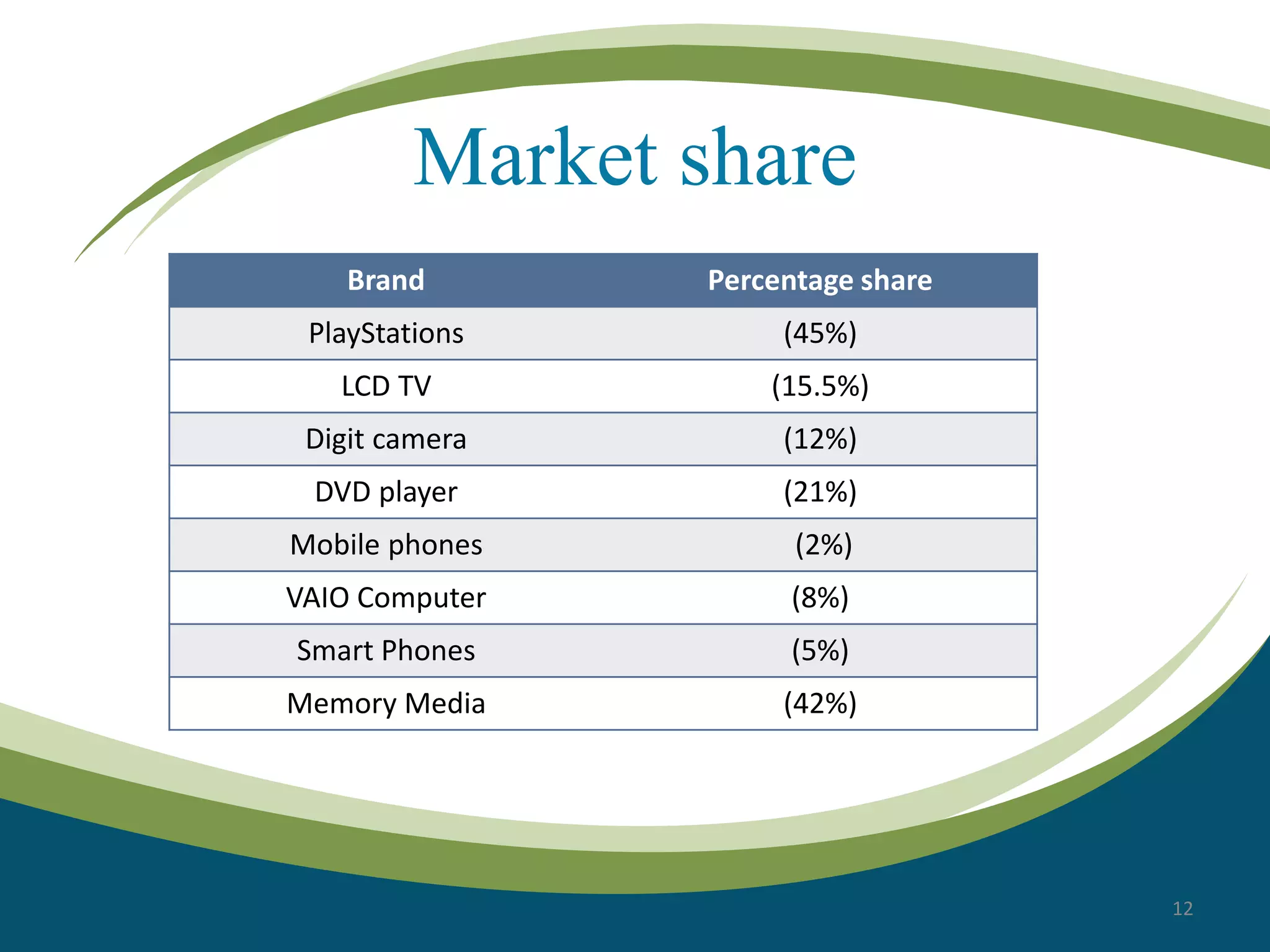 Market share

| Brand | Percentage share |
|---|---|
| PlayStations | (45%) |
| LCD TV | (15.5%) |
| Digit camera | (12%) |
| DVD player | (21%) |
| Mobile phones | (2%) |
| VAIO Computer | (8%) |
| Smart Phones | (5%) |
| Memory Media | (42%) |

12